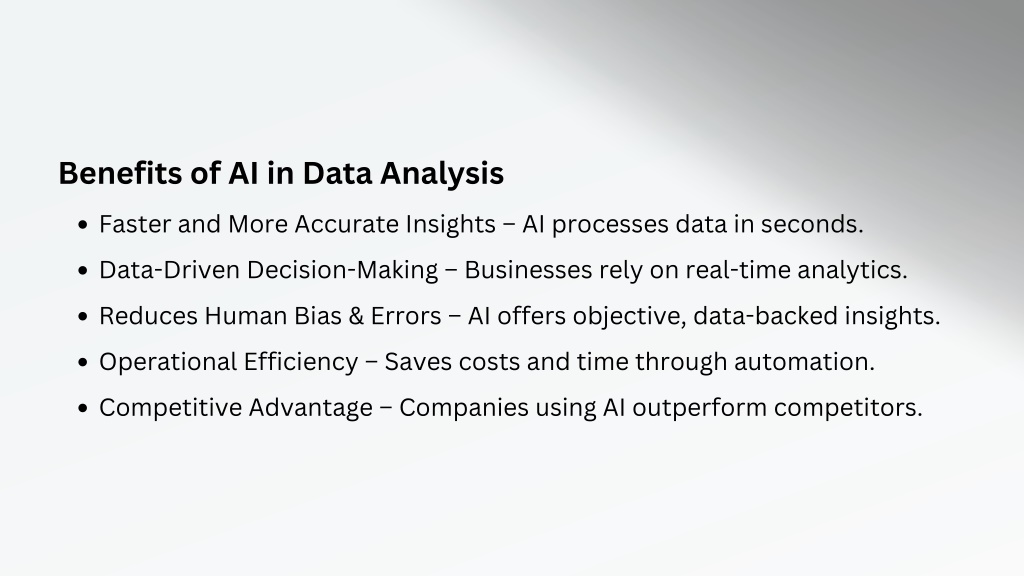 Benefits of AI in Data Analysis

- Faster and More Accurate Insights – AI processes data in seconds.
- Data-Driven Decision-Making – Businesses rely on real-time analytics.
- Reduces Human Bias & Errors – AI offers objective, data-backed insights.
- Operational Efficiency – Saves costs and time through automation.
- Competitive Advantage – Companies using AI outperform competitors.